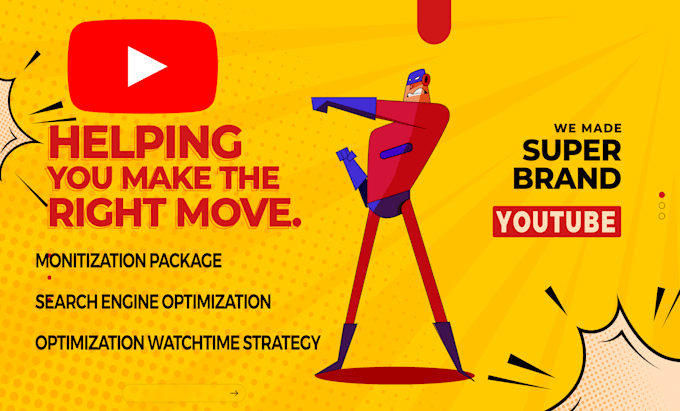 HELPING
YOU MAKE THE
RIGHT MOVE.

MONITIZATION PACKAGE

SEARCH ENGINE OPTIMIZATION

OPTIMIZATION WATCHTIME STRATEGY

WE MADE
SUPER
BRAND
YOUTUBE